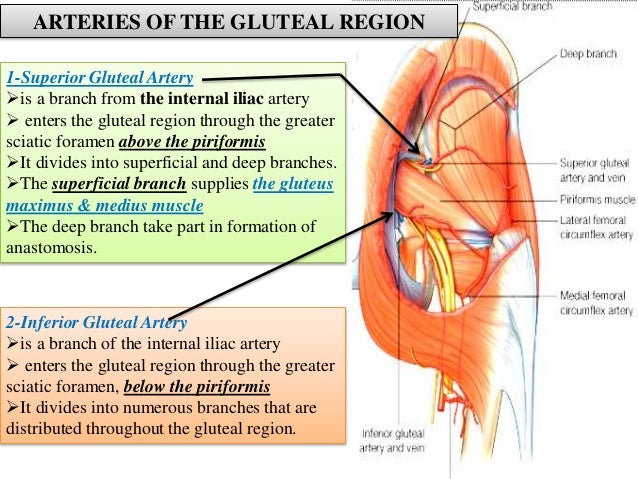 ARTERIES OF THE GLUTEAL REGION

1-Superior Gluteal Artery
➢is a branch from the internal iliac artery
➢ enters the gluteal region through the greater sciatic foramen above the piriformis
➢It divides into superficial and deep branches.
➢The superficial branch supplies the gluteus maximus & medius muscle
➢The deep branch take part in formation of anastomosis.

2-Inferior Gluteal Artery
➢is a branch of the internal iliac artery
➢ enters the gluteal region through the greater sciatic foramen, below the piriformis
➢It divides into numerous branches that are distributed throughout the gluteal region.

Superficial branch
Deep branch
Superior gluteal artery and vein
Piriformis muscle
Lateral femoral circumflex artery
Medial femoral circumflex artery
Inferior gluteal artery and vein